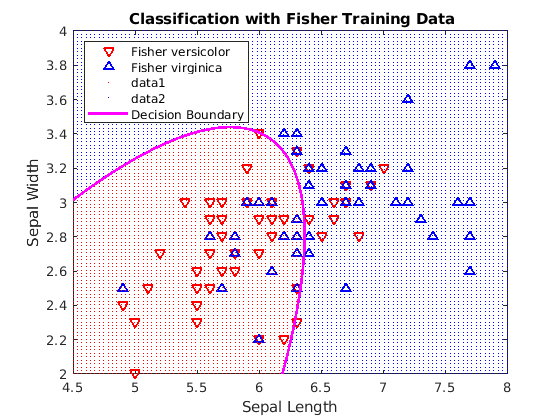 Classification with Fisher Training Data

Fisher versicolor
Fisher virginica
data1
data2
Decision Boundary

Sepal Width

4
3.8
3.6
3.4
3.2
3
2.8
2.6
2.4
2.2
2

4.5
5
5.5
6
6.5
7
7.5
8

Sepal Length